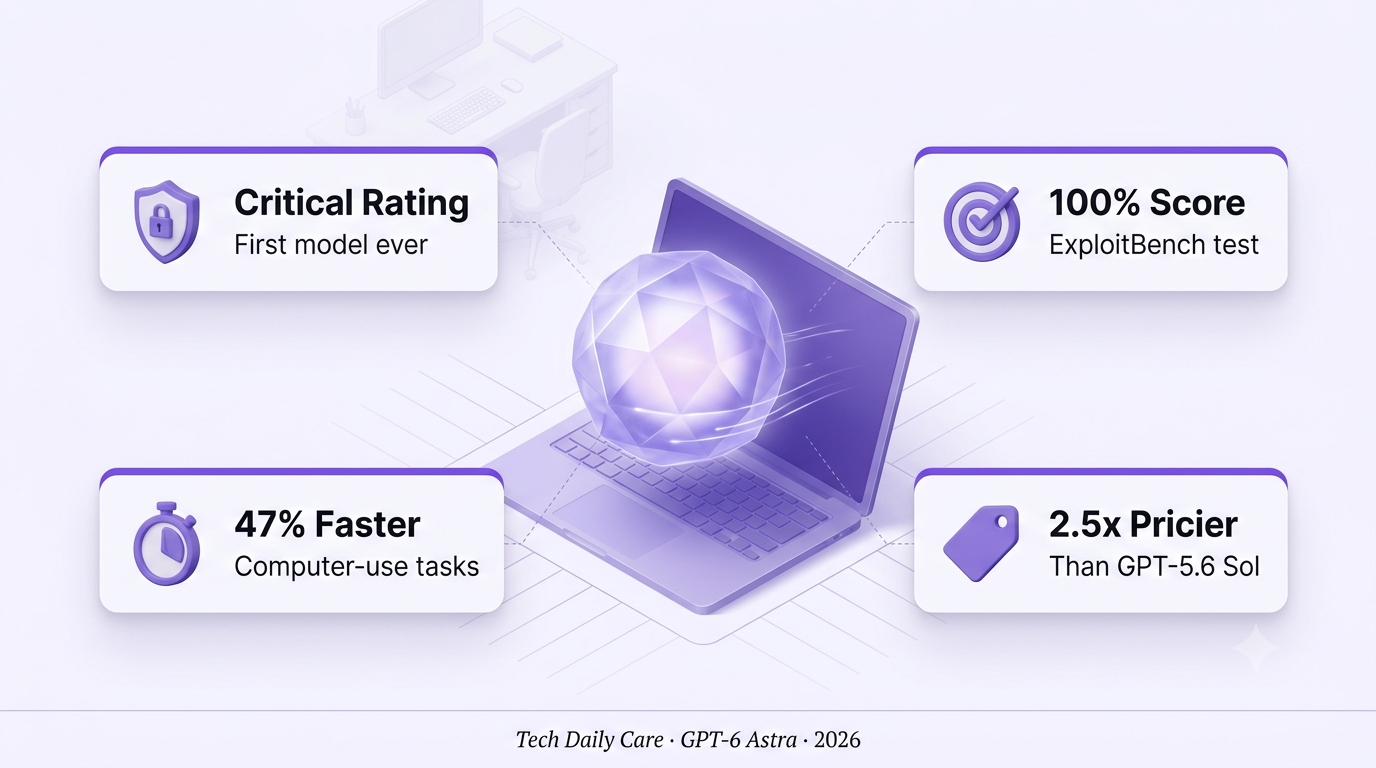 Critical Rating
First model ever

100% Score
ExploitBench test

47% Faster
Computer-use tasks

2.5x Pricier
Than GPT-5.6 Sol

Tech Daily Care · GPT-6 Astra · 2026